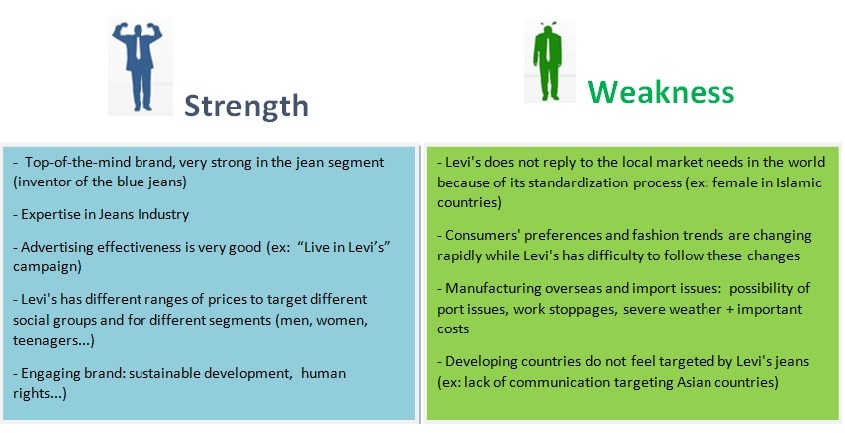 Strength

- Top-of-the-mind brand, very strong in the jean segment (inventor of the blue jeans)

- Expertise in Jeans Industry

- Advertising effectiveness is very good (ex: “Live in Levi’s” campaign)

- Levi's has different ranges of prices to target different social groups and for different segments (men, women, teenagers...)

- Engaging brand: sustainable development, human rights...)

Weakness

- Levi's does not reply to the local market needs in the world because of its standardization process (ex: female in Islamic countries)

- Consumers' preferences and fashion trends are changing rapidly while Levi's has difficulty to follow these changes

- Manufacturing overseas and import issues: possibility of port issues, work stoppages, severe weather + important costs

- Developing countries do not feel targeted by Levi's jeans (ex: lack of communication targeting Asian countries)